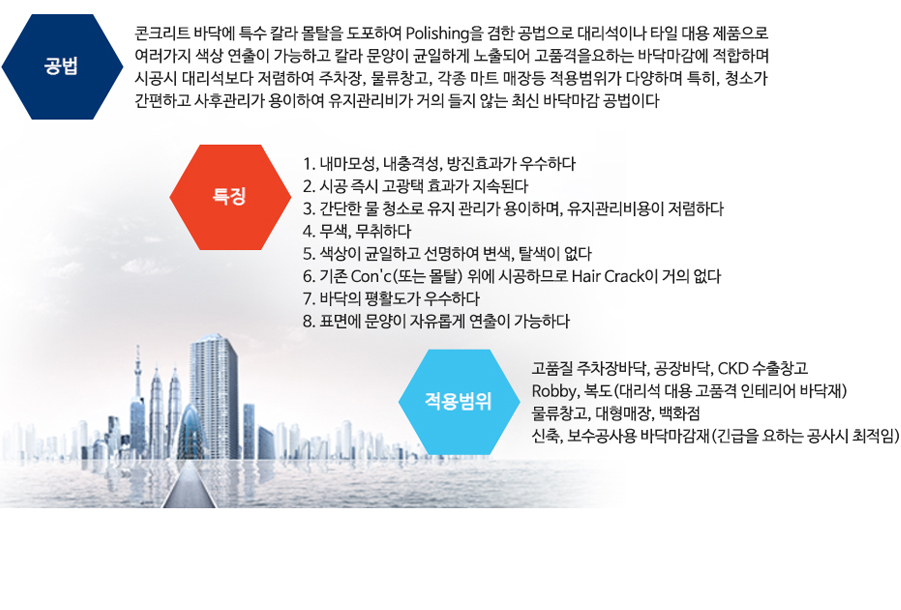 공법

콘크리트 바닥에 특수 칼라 몰탈을 도포하여 Polishing을 겸한 공법으로 대리석이나 타일 대용 제품으로 여러가지 색상 연출이 가능하고 칼라 문양이 균일하게 노출되어 고품격을요하는 바닥마감에 적합하며 시공시 대리석보다 저렴하여 주차장, 물류창고, 각종 마트 매장등 적용범위가 다양하며 특히, 청소가 간편하고 사후관리가 용이하여 유지관리비가 거의 들지 않는 최신 바닥마감 공법이다

특징

1. 내마모성, 내충격성, 방진효과가 우수하다
2. 시공 즉시 고광택 효과가 지속된다
3. 간단한 물 청소로 유지 관리가 용이하며, 유지관리비용이 저렴하다
4. 무색, 무취하다
5. 색상이 균일하고 선명하여 변색, 탈색이 없다
6. 기존 Con'c(또는 몰탈) 위에 시공하므로 Hair Crack이 거의 없다
7. 바닥의 평활도가 우수하다
8. 표면에 문양이 자유롭게 연출이 가능하다

적용범위

고품질 주차장바닥, 공장바닥, CKD 수출창고
Robby, 복도(대리석 대용 고품격 인테리어 바닥재)
물류창고, 대형매장, 백화점
신축, 보수공사용 바닥마감재(긴급을 요하는 공사시 최적임)